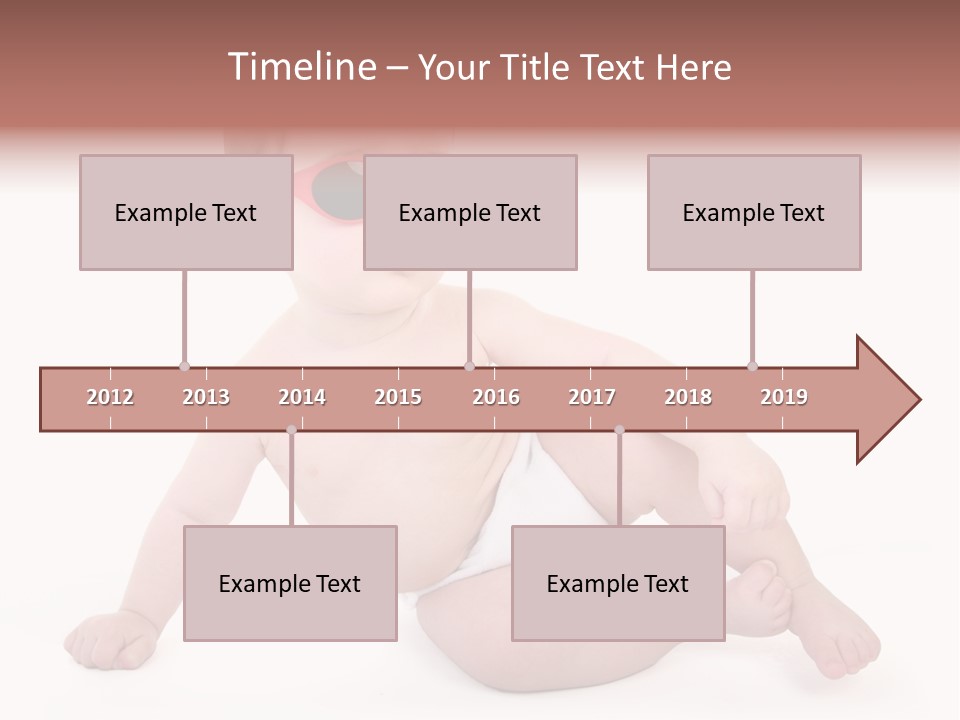 Timeline – Your Title Text Here

Example Text

Example Text

Example Text

2012 2013 2014 2015 2016 2017 2018 2019

Example Text

Example Text